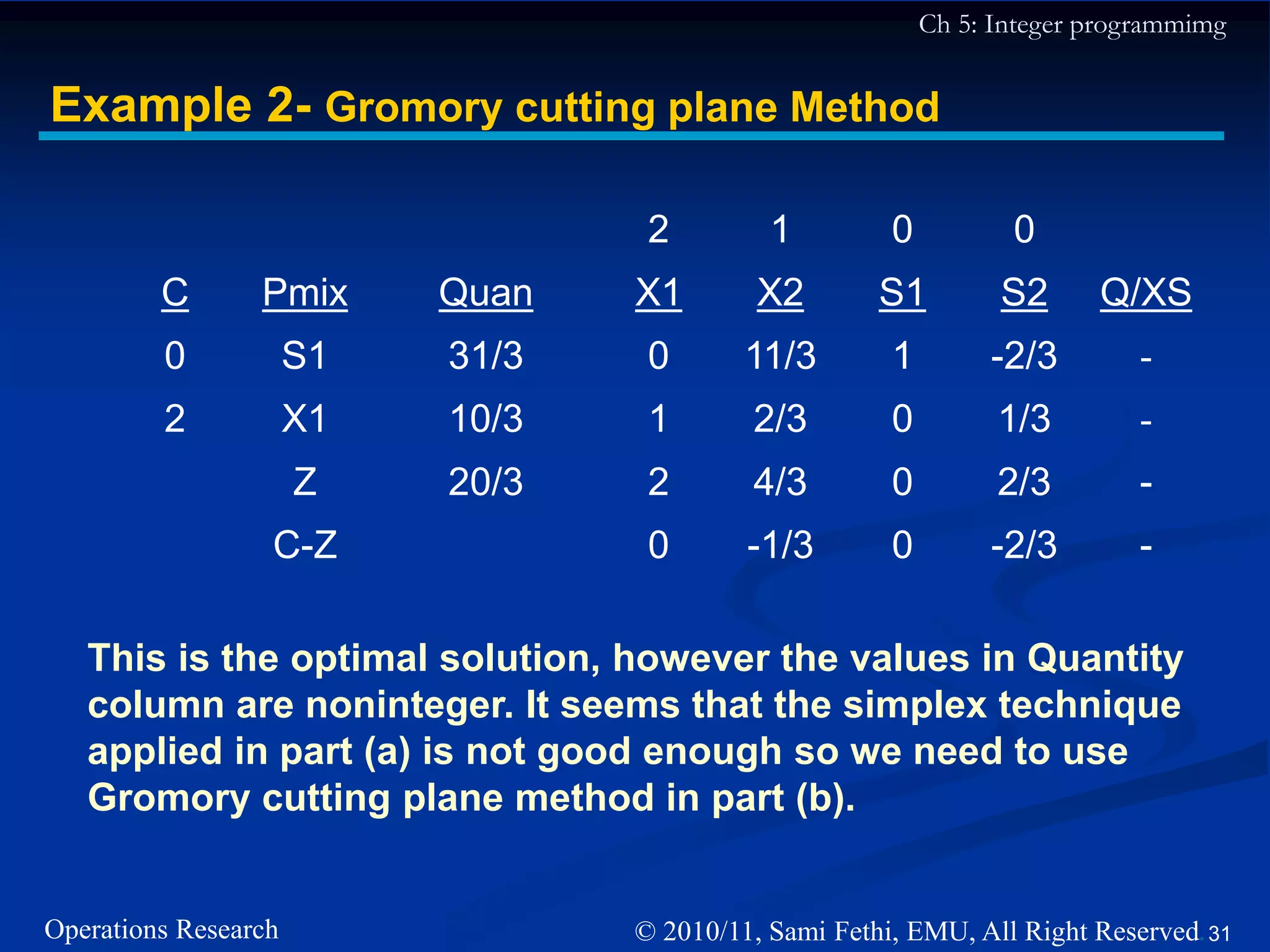 Ch 5: Integer programmimg

Example 2- Gromory cutting plane Method

| | | | 2 | 1 | 0 | 0 | |
|---|---|---|---|---|---|---|---|
| C | Pmix | Quan | X1 | X2 | S1 | S2 | Q/XS |
| 0 | S1 | 31/3 | 0 | 11/3 | 1 | -2/3 | - |
| 2 | X1 | 10/3 | 1 | 2/3 | 0 | 1/3 | - |
| | Z | 20/3 | 2 | 4/3 | 0 | 2/3 | - |
| | C-Z | | 0 | -1/3 | 0 | -2/3 | - |

This is the optimal solution, however the values in Quantity column are noninteger. It seems that the simplex technique applied in part (a) is not good enough so we need to use Gromory cutting plane method in part (b).

Operations Research

© 2010/11, Sami Fethi, EMU, All Right Reserved. 31